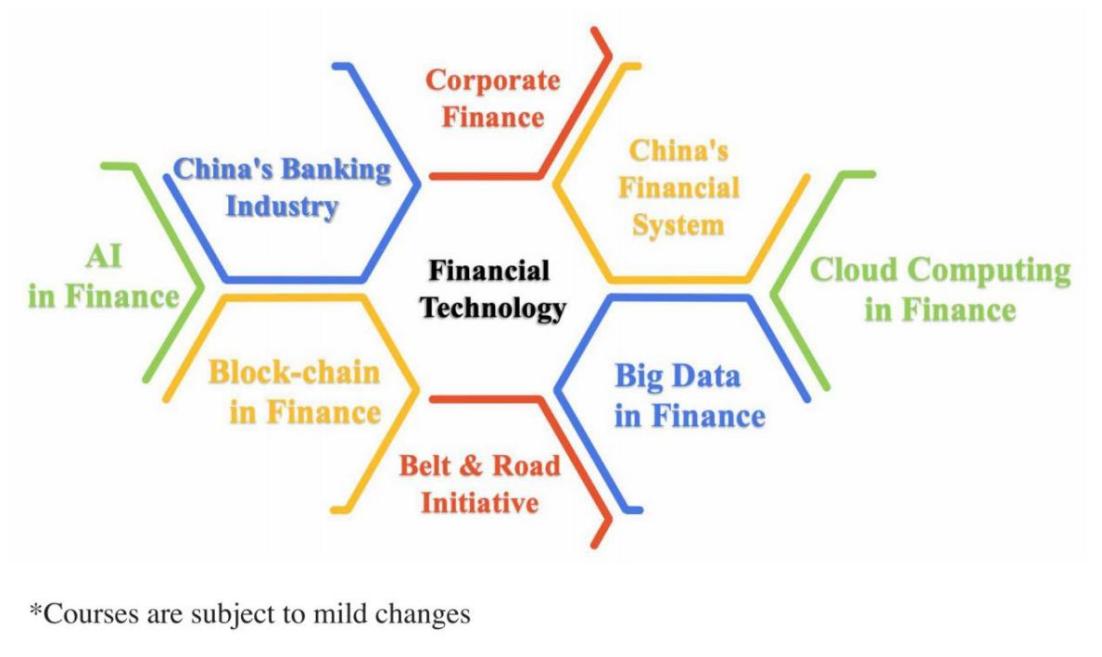 Corporate Finance

China's Banking Industry

China's Financial System

AI in Finance

Financial Technology

Cloud Computing in Finance

Block-chain in Finance

Big Data in Finance

Belt & Road Initiative

*Courses are subject to mild changes